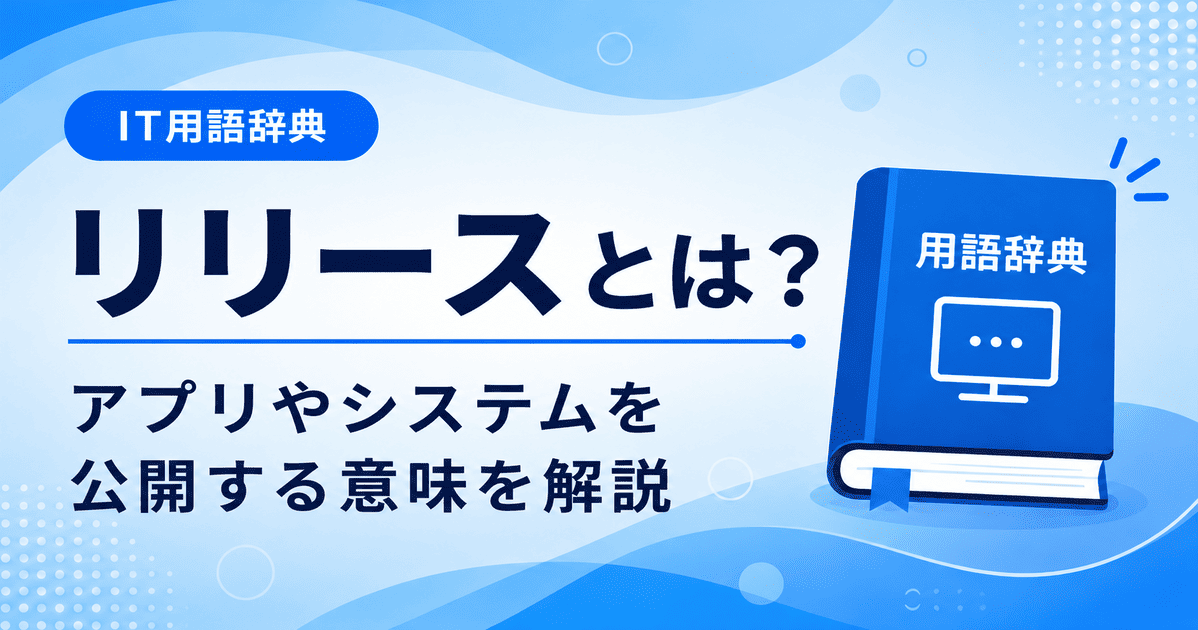 IT用語辞典

リリースとは?

アプリやシステムを公開する意味を解説

用語辞典